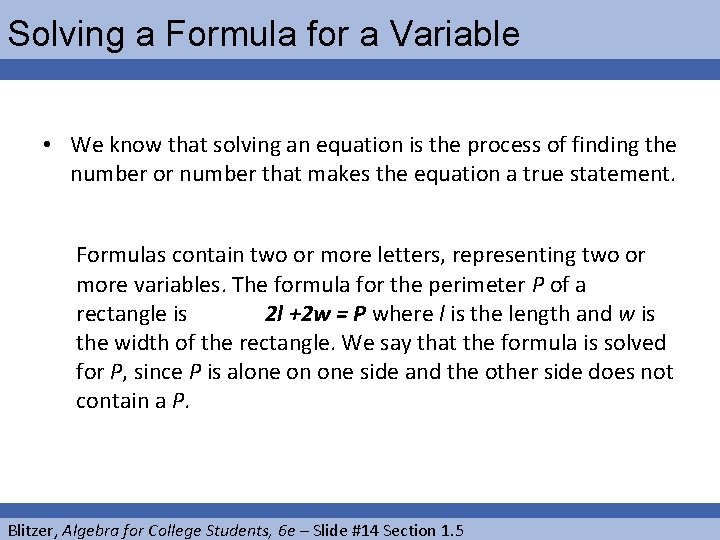 Solving a Formula for a Variable

• We know that solving an equation is the process of finding the number or number that makes the equation a true statement.

Formulas contain two or more letters, representing two or more variables. The formula for the perimeter $P$ of a rectangle is $2l + 2w = P$ where $l$ is the length and $w$ is the width of the rectangle. We say that the formula is solved for $P$, since $P$ is alone on one side and the other side does not contain a $P$.

Blitzer, Algebra for College Students, 6e – Slide #14 Section 1.5